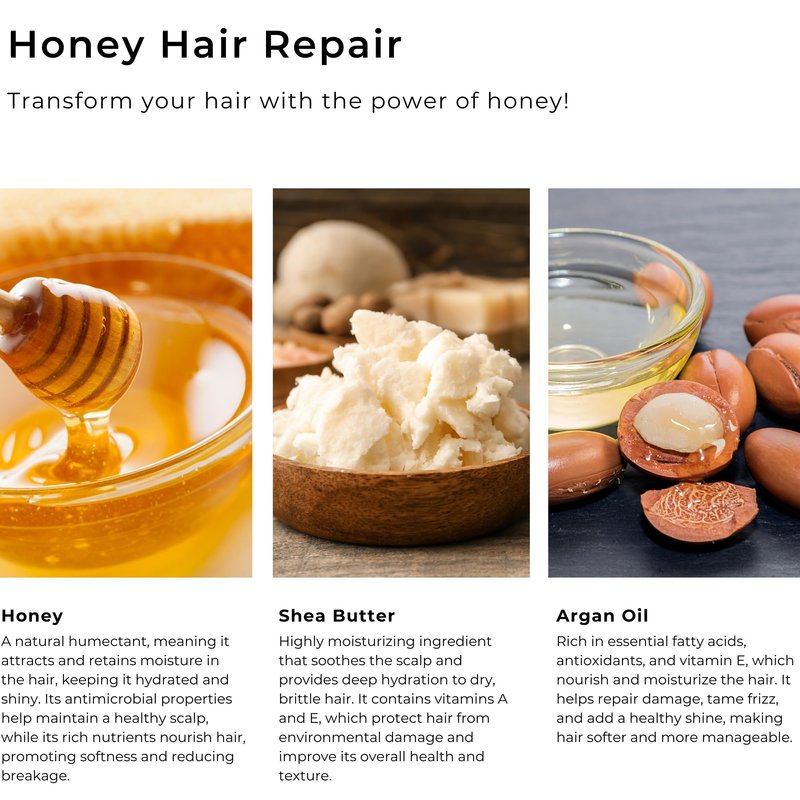 Honey Hair Repair

Transform your hair with the power of honey!

Honey

A natural humectant, meaning it attracts and retains moisture in the hair, keeping it hydrated and shiny. Its antimicrobial properties help maintain a healthy scalp, while its rich nutrients nourish hair, promoting softness and reducing breakage.

Shea Butter

Highly moisturizing ingredient that soothes the scalp and provides deep hydration to dry, brittle hair. It contains vitamins A and E, which protect hair from environmental damage and improve its overall health and texture.

Argan Oil

Rich in essential fatty acids, antioxidants, and vitamin E, which nourish and moisturize the hair. It helps repair damage, tame frizz, and add a healthy shine, making hair softer and more manageable.